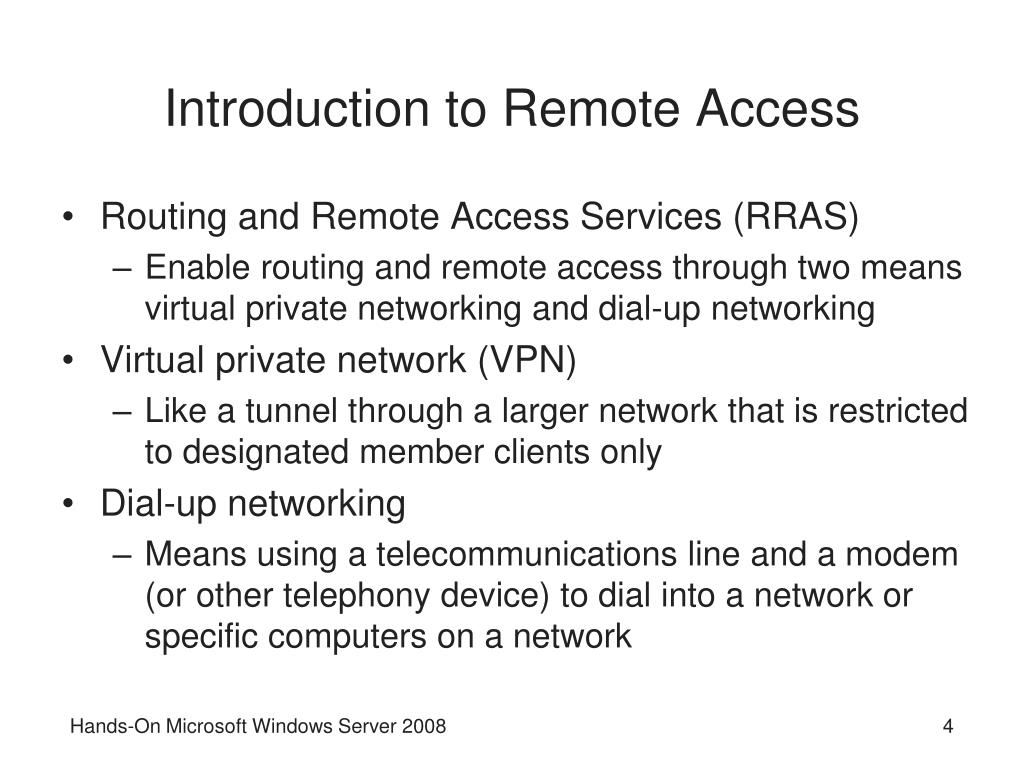 Introduction to Remote Access

• Routing and Remote Access Services (RRAS)
– Enable routing and remote access through two means virtual private networking and dial-up networking
• Virtual private network (VPN)
– Like a tunnel through a larger network that is restricted to designated member clients only
• Dial-up networking
– Means using a telecommunications line and a modem (or other telephony device) to dial into a network or specific computers on a network

Hands-On Microsoft Windows Server 2008

4